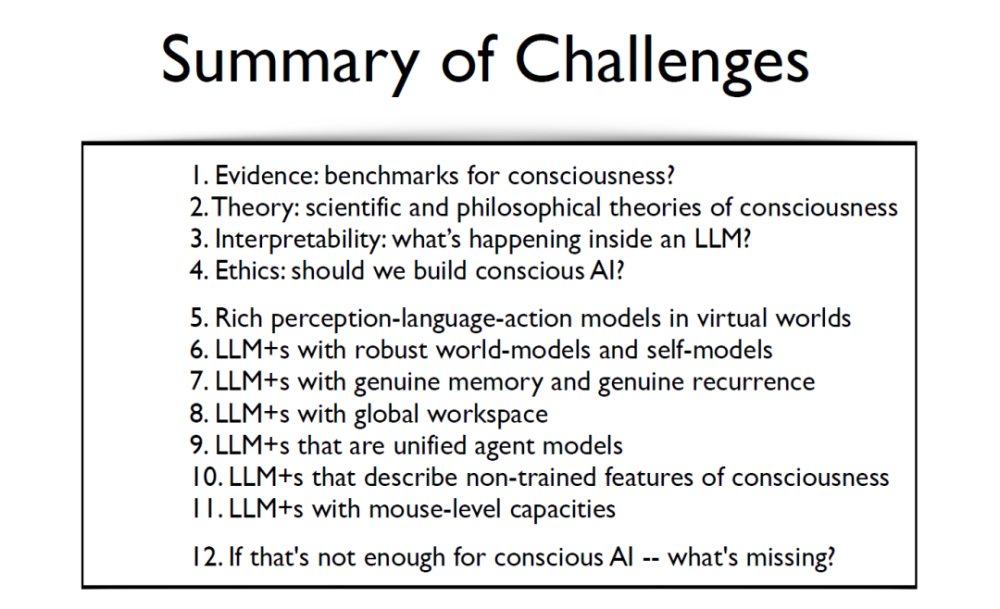 Summary of Challenges

1. Evidence: benchmarks for consciousness?
2. Theory: scientific and philosophical theories of consciousness
3. Interpretability: what's happening inside an LLM?
4. Ethics: should we build conscious AI?

5. Rich perception-language-action models in virtual worlds
6. LLM+s with robust world-models and self-models
7. LLM+s with genuine memory and genuine recurrence
8. LLM+s with global workspace
9. LLM+s that are unified agent models
10. LLM+s that describe non-trained features of consciousness
11. LLM+s with mouse-level capacities

12. If that's not enough for conscious AI -- what's missing?